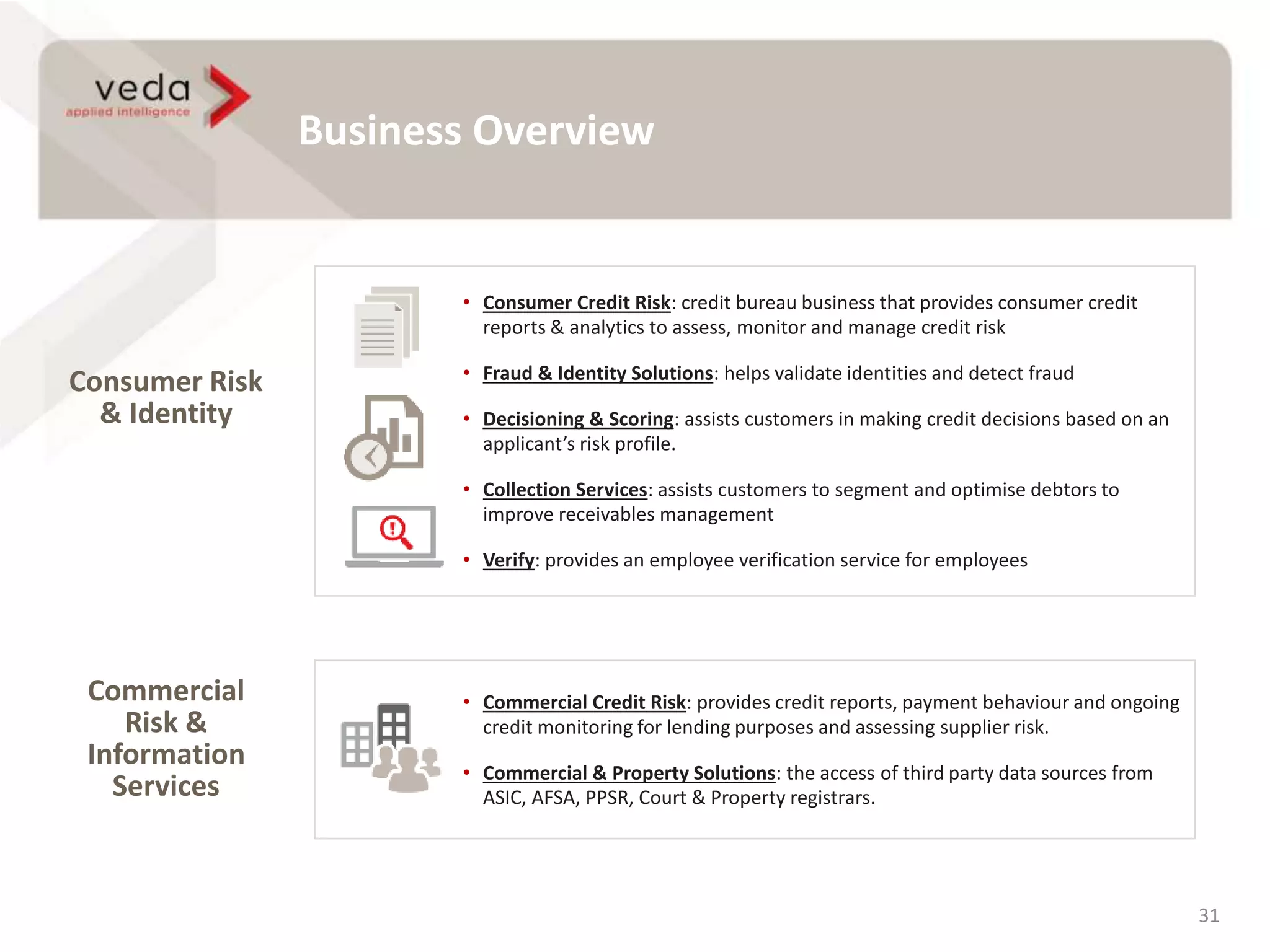 veda
applied intelligence

Business Overview

Consumer Risk & Identity

• Consumer Credit Risk: credit bureau business that provides consumer credit reports & analytics to assess, monitor and manage credit risk

• Fraud & Identity Solutions: helps validate identities and detect fraud

• Decisioning & Scoring: assists customers in making credit decisions based on an applicant's risk profile.

• Collection Services: assists customers to segment and optimise debtors to improve receivables management

• Verify: provides an employee verification service for employees

Commercial Risk & Information Services

• Commercial Credit Risk: provides credit reports, payment behaviour and ongoing credit monitoring for lending purposes and assessing supplier risk.

• Commercial & Property Solutions: the access of third party data sources from ASIC, AFSA, PPSR, Court & Property registrars.

31